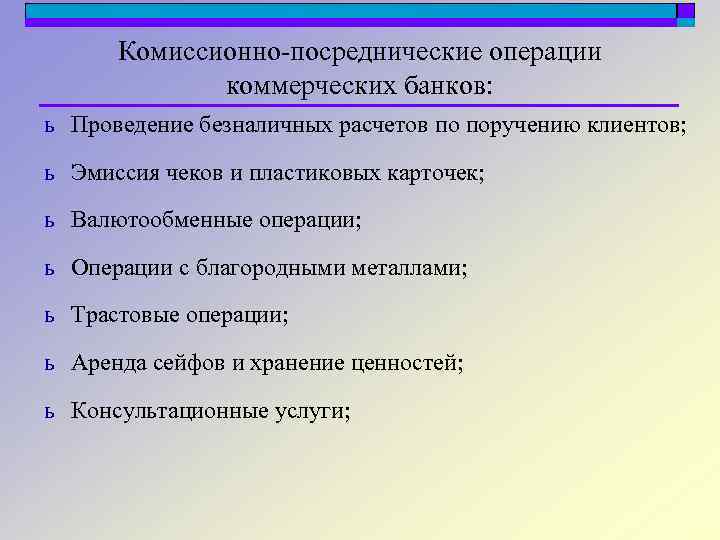 Комиссионно-посреднические операции коммерческих банков:

ь Проведение безналичных расчетов по поручению клиентов;

ь Эмиссия чеков и пластиковых карточек;

ь Валютообменные операции;

ь Операции с благородными металлами;

ь Трастовые операции;

ь Аренда сейфов и хранение ценностей;

ь Консультационные услуги;